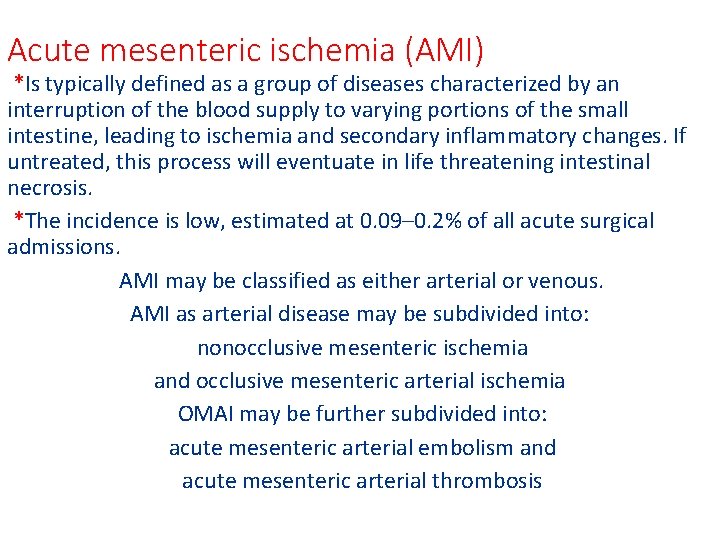 Acute mesenteric ischemia (AMI)

*Is typically defined as a group of diseases characterized by an interruption of the blood supply to varying portions of the small intestine, leading to ischemia and secondary inflammatory changes. If untreated, this process will eventuate in life threatening intestinal necrosis.

*The incidence is low, estimated at 0.09–0.2% of all acute surgical admissions.

AMI may be classified as either arterial or venous.

AMI as arterial disease may be subdivided into:

nonocclusive mesenteric ischemia

and occlusive mesenteric arterial ischemia

OMAI may be further subdivided into:

acute mesenteric arterial embolism and

acute mesenteric arterial thrombosis